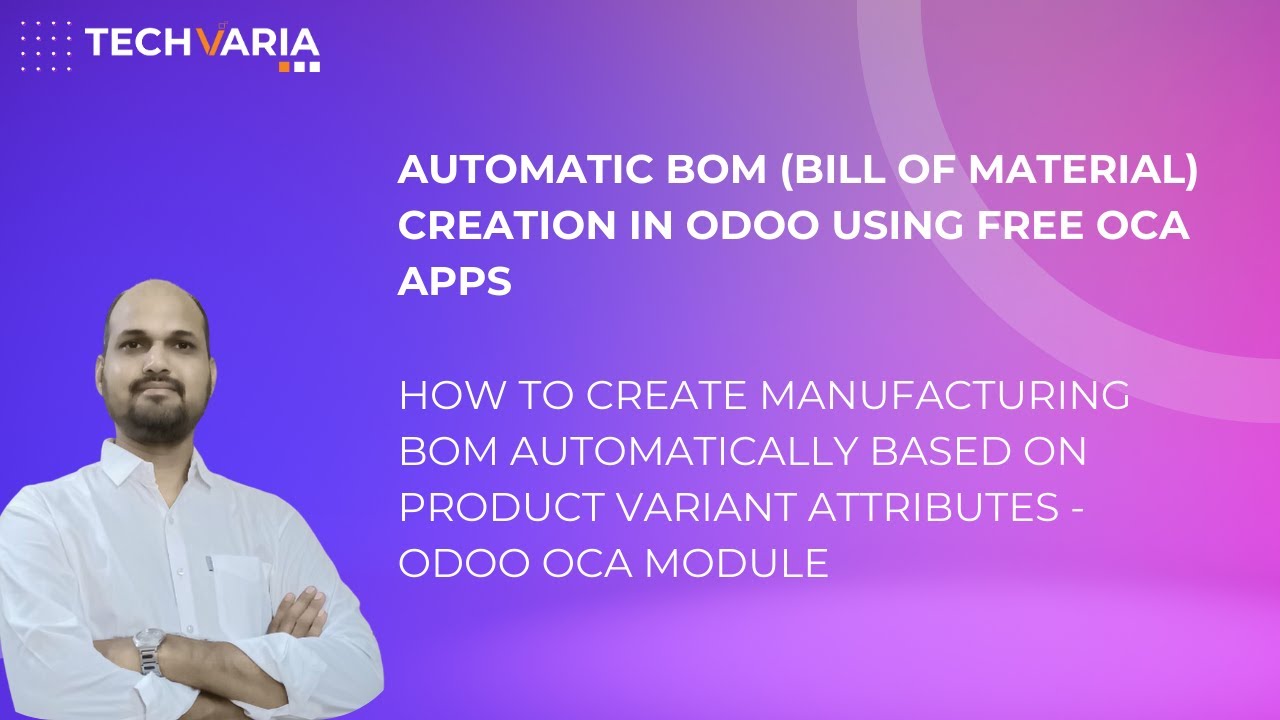 TECHVARIA

AUTOMATIC BOM (BILL OF MATERIAL) CREATION IN ODOO USING FREE OCA APPS

HOW TO CREATE MANUFACTURING BOM AUTOMATICALLY BASED ON PRODUCT VARIANT ATTRIBUTES - ODOO OCA MODULE